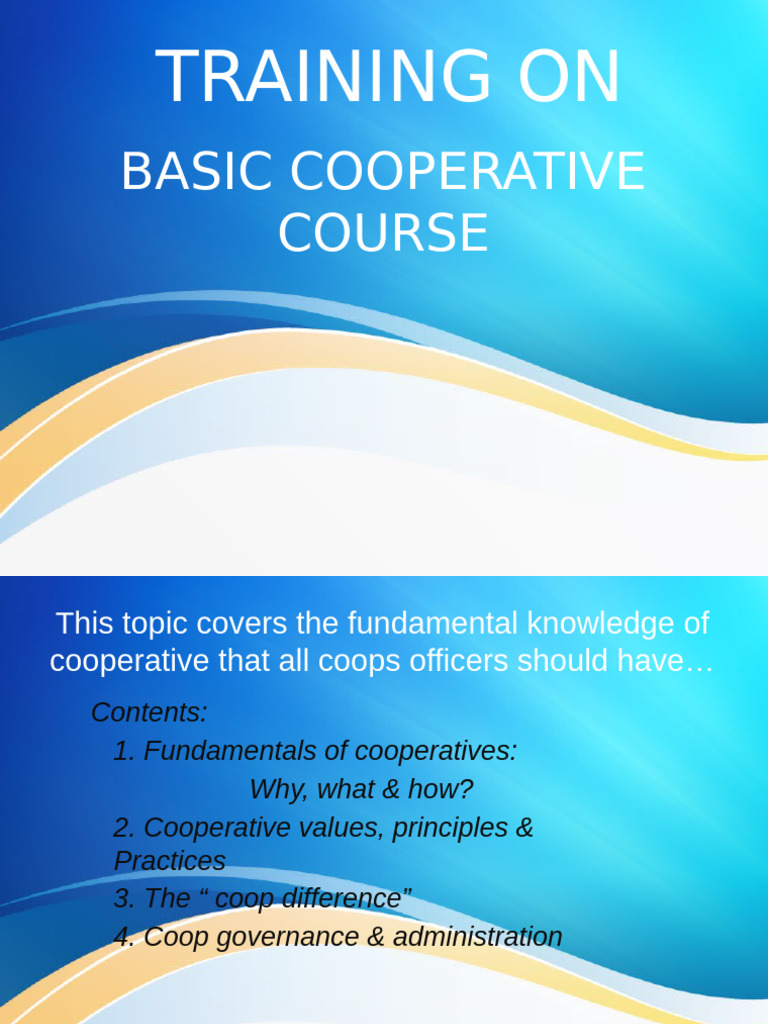 TRAINING ON

BASIC COOPERATIVE COURSE

This topic covers the fundamental knowledge of cooperative that all coops officers should have…

Contents:

1. Fundamentals of cooperatives:
Why, what & how?

2. Cooperative values, principles & Practices

3. The “ coop difference”

4. Coop governance & administration